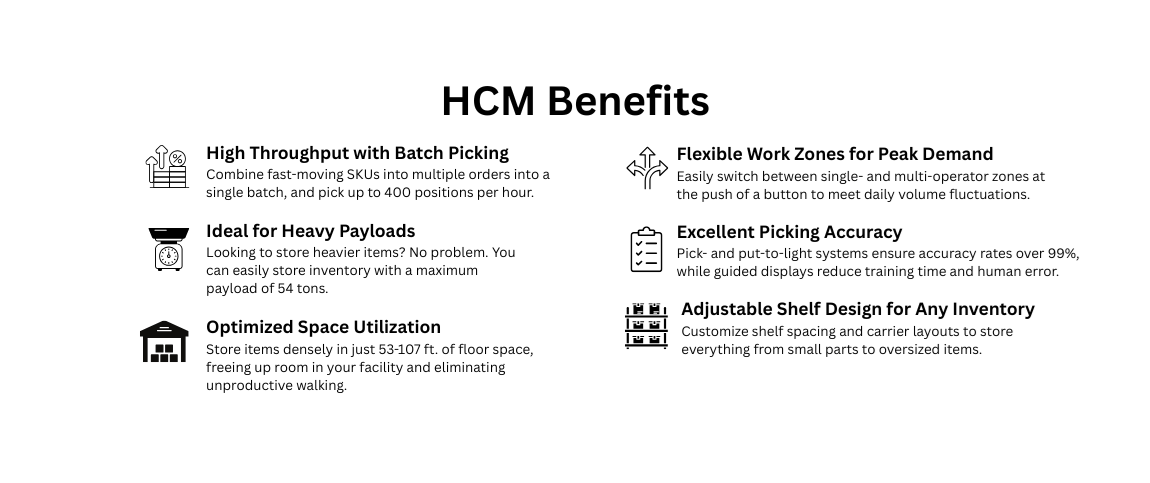 HCM Benefits

High Throughput with Batch Picking
Combine fast-moving SKUs into multiple orders into a single batch, and pick up to 400 positions per hour.

Ideal for Heavy Payloads
Looking to store heavier items? No problem. You can easily store inventory with a maximum payload of 54 tons.

Optimized Space Utilization
Store items densely in just 53-107 ft. of floor space, freeing up room in your facility and eliminating unproductive walking.

Flexible Work Zones for Peak Demand
Easily switch between single- and multi-operator zones at the push of a button to meet daily volume fluctuations.

Excellent Picking Accuracy
Pick- and put-to-light systems ensure accuracy rates over 99%, while guided displays reduce training time and human error.

Adjustable Shelf Design for Any Inventory
Customize shelf spacing and carrier layouts to store everything from small parts to oversized items.